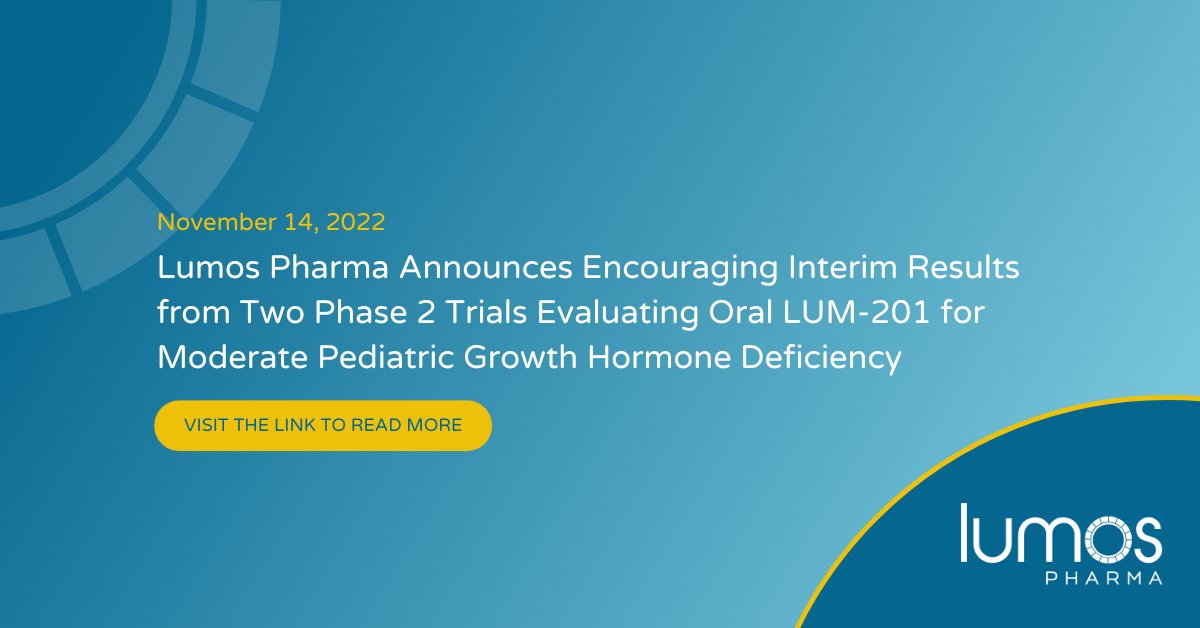 November 14, 2022

Lumos Pharma Announces Encouraging Interim Results from Two Phase 2 Trials Evaluating Oral LUM-201 for Moderate Pediatric Growth Hormone Deficiency

VISIT THE LINK TO READ MORE

lumos
PHARMA